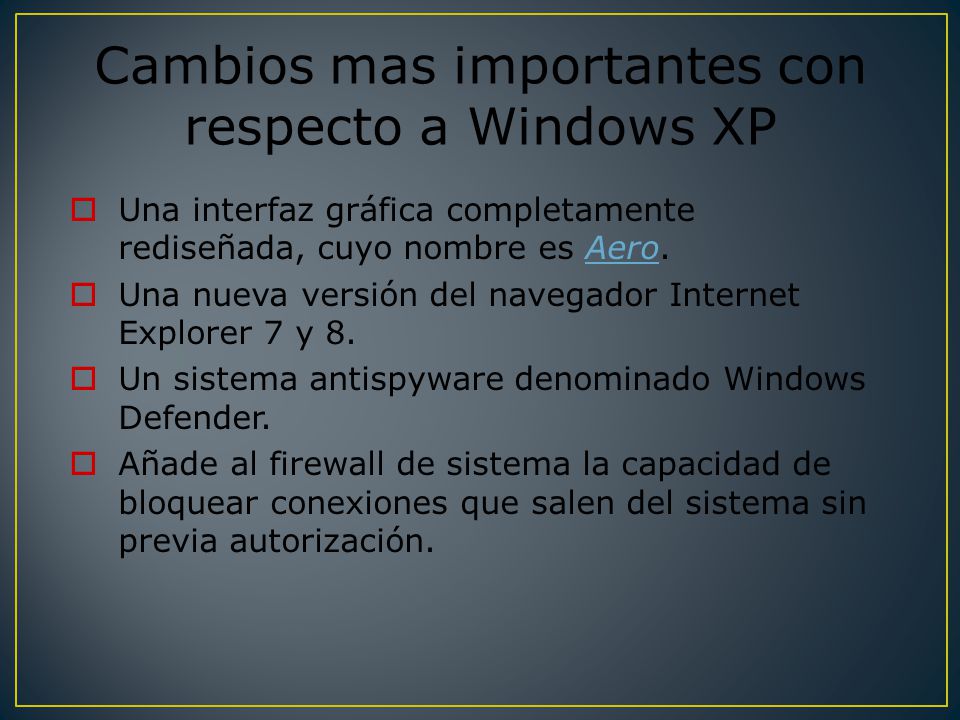 Cambios mas importantes con respecto a Windows XP

Una interfaz gráfica completamente rediseñada, cuyo nombre es Aero.

Una nueva versión del navegador Internet Explorer 7 y 8.

Un sistema antispyware denominado Windows Defender.

Añade al firewall de sistema la capacidad de bloquear conexiones que salen del sistema sin previa autorización.